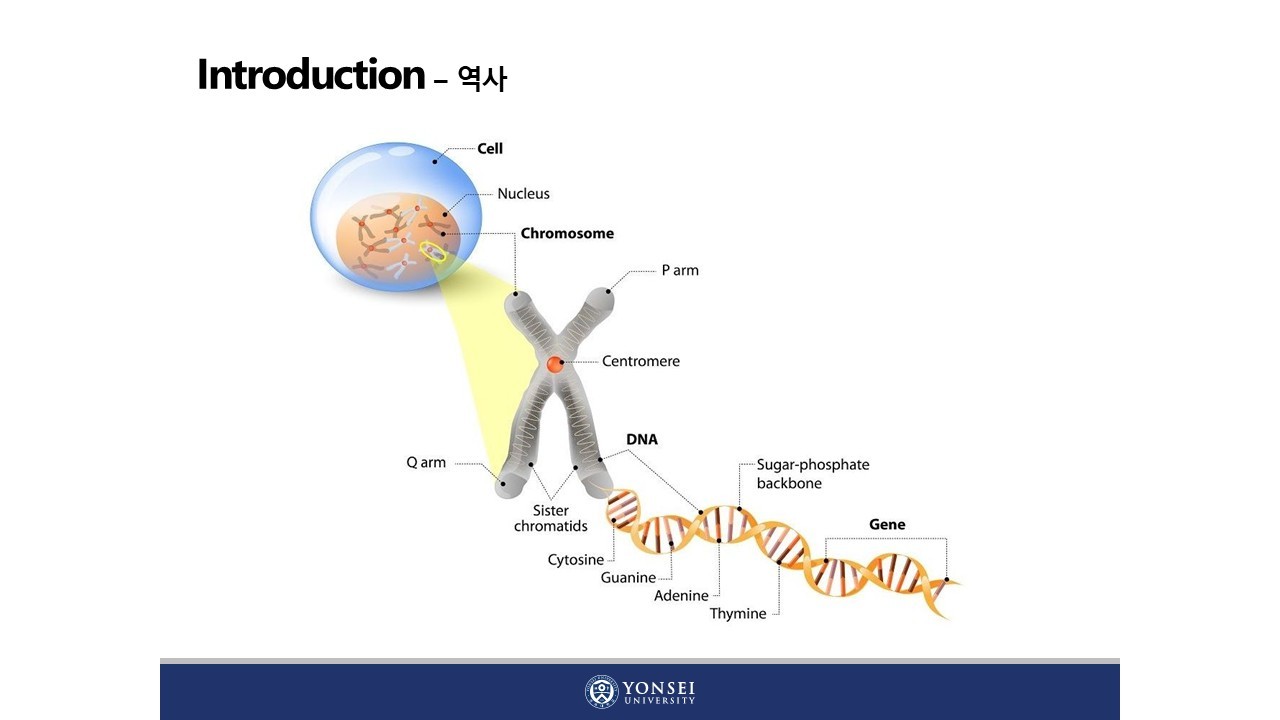 Introduction – 역사

Cell
Nucleus
Chromosome
P arm
Centromere
DNA
Q arm
Sister chromatids
Sugar-phosphate backbone
Gene
Cytosine
Guanine
Adenine
Thymine

YONSEI UNIVERSITY